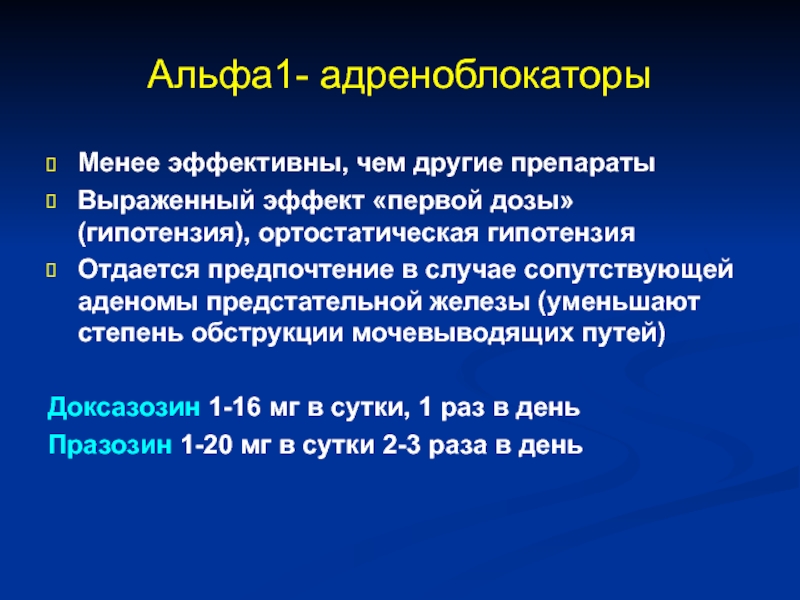 Альфа1- адреноблокаторы

Менее эффективны, чем другие препараты

Выраженный эффект «первой дозы» (гипотензия), ортостатическая гипотензия

Отдается предпочтение в случае сопутствующей аденомы предстательной железы (уменьшают степень обструкции мочевыводящих путей)

Доксазозин 1-16 мг в сутки, 1 раз в день

Празозин 1-20 мг в сутки 2-3 раза в день